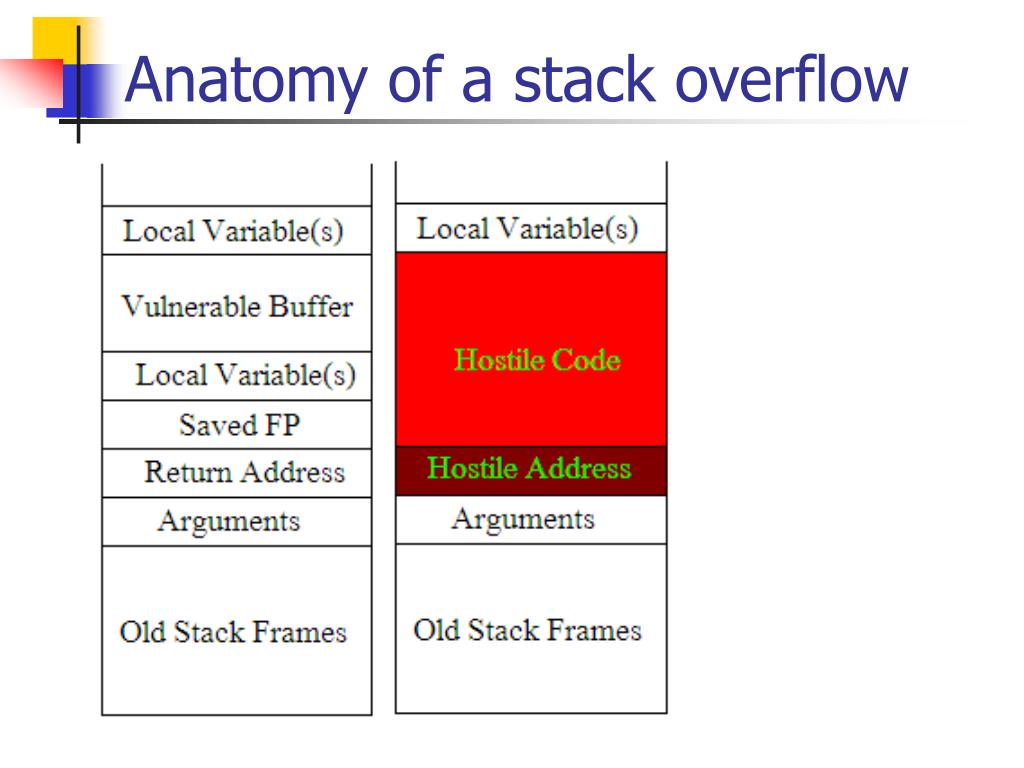 Anatomy of a stack overflow

Local Variable(s)
Vulnerable Buffer
Local Variable(s)
Saved FP
Return Address
Arguments
Old Stack Frames

Local Variable(s)
Hostile Code
Hostile Address
Arguments
Old Stack Frames